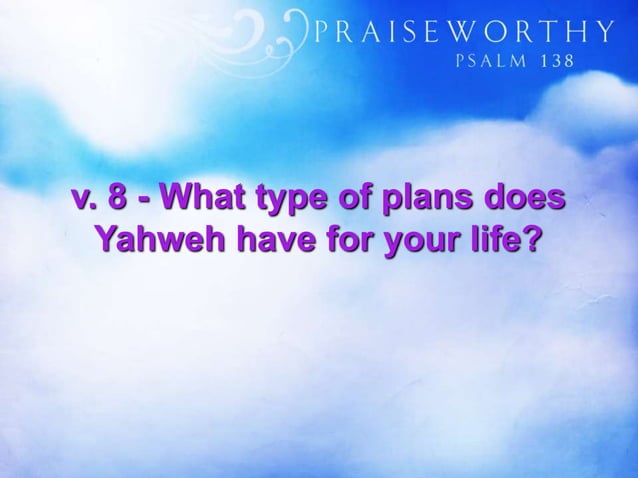 PRAISEWORTHY
PSALM 138

v. 8 - What type of plans does Yahweh have for your life?